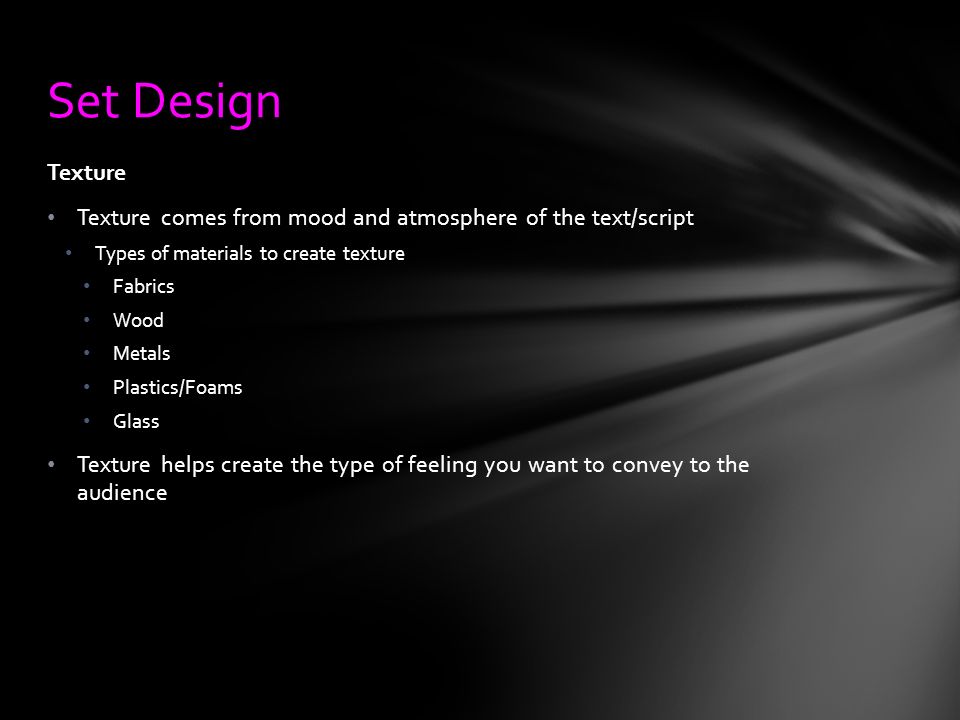 Set Design

Texture

• Texture comes from mood and atmosphere of the text/script
  • Types of materials to create texture
    • Fabrics
    • Wood
    • Metals
    • Plastics/Foams
    • Glass
• Texture helps create the type of feeling you want to convey to the audience